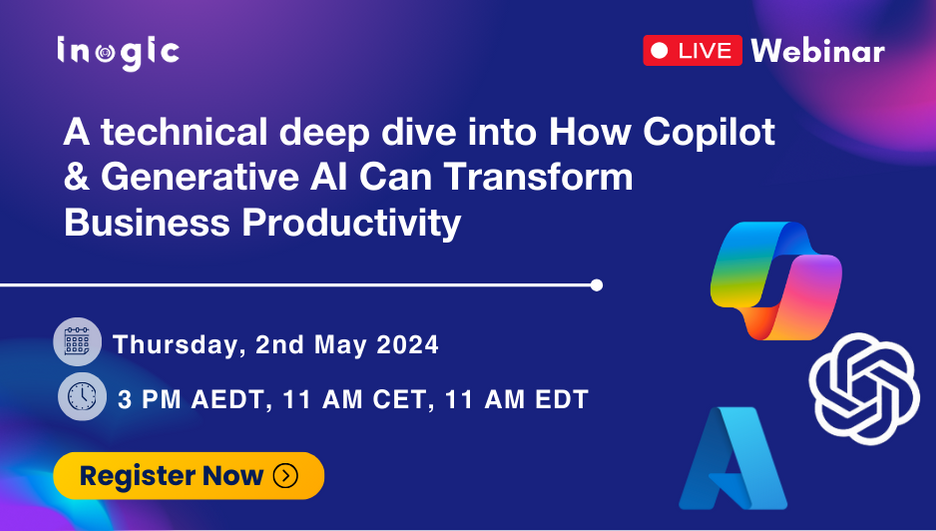 inogic

LIVE Webinar

A technical deep dive into How Copilot & Generative AI Can Transform Business Productivity

Thursday, 2nd May 2024

3 PM AEDT, 11 AM CET, 11 AM EDT

Register Now